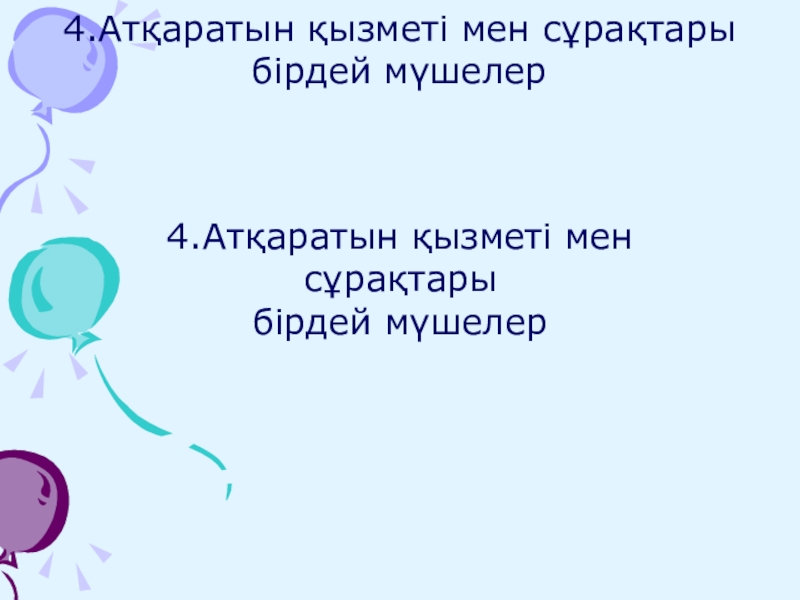 4.Атқаратын қызметі мен сұрақтары бірдей мүшелер

4.Атқаратын қызметі мен сұрақтары
бірдей мүшелер